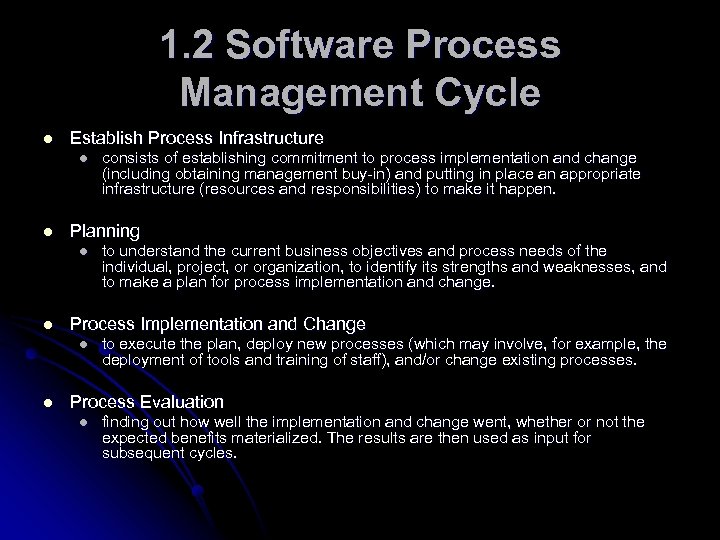 1.2 Software Process Management Cycle

- Establish Process Infrastructure
  - consists of establishing commitment to process implementation and change (including obtaining management buy-in) and putting in place an appropriate infrastructure (resources and responsibilities) to make it happen.

- Planning
  - to understand the current business objectives and process needs of the individual, project, or organization, to identify its strengths and weaknesses, and to make a plan for process implementation and change.

- Process Implementation and Change
  - to execute the plan, deploy new processes (which may involve, for example, the deployment of tools and training of staff), and/or change existing processes.

- Process Evaluation
  - finding out how well the implementation and change went, whether or not the expected benefits materialized. The results are then used as input for subsequent cycles.